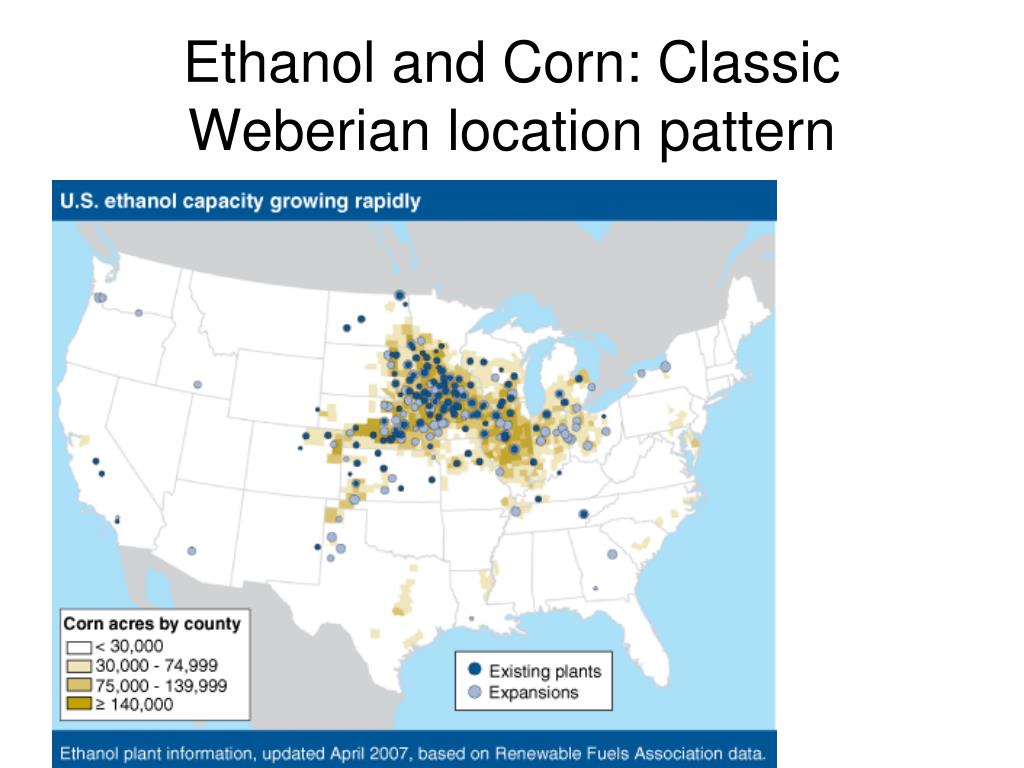 Ethanol and Corn: Classic Weberian location pattern

U.S. ethanol capacity growing rapidly

Corn acres by county
< 30,000
30,000 - 74,999
75,000 - 139,999
≥ 140,000

Existing plants
Expansions

Ethanol plant information, updated April 2007, based on Renewable Fuels Association data.